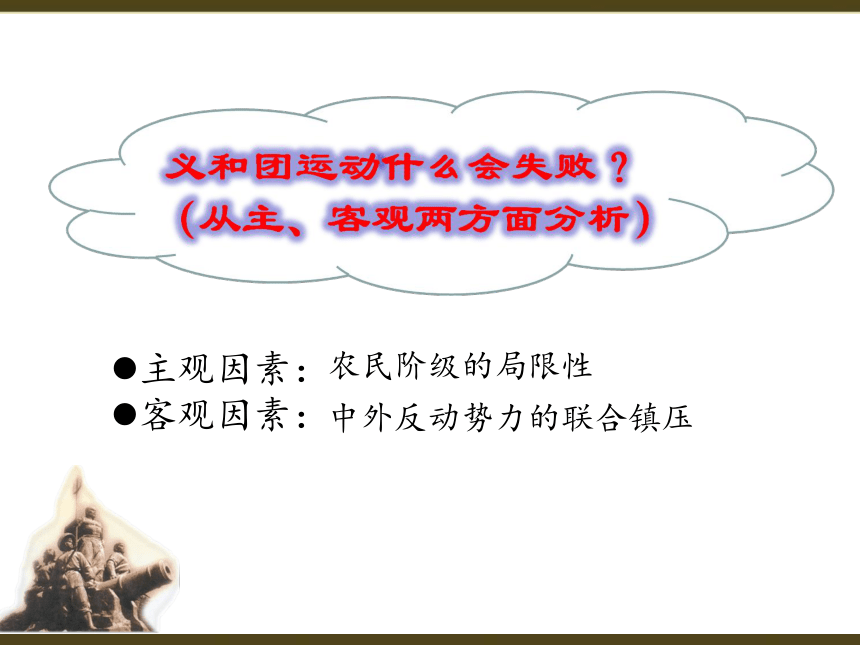 义和团运动什么会失败？
（从主、客观两方面分析）

●主观因素：农民阶级的局限性
●客观因素：中外反动势力的联合镇压